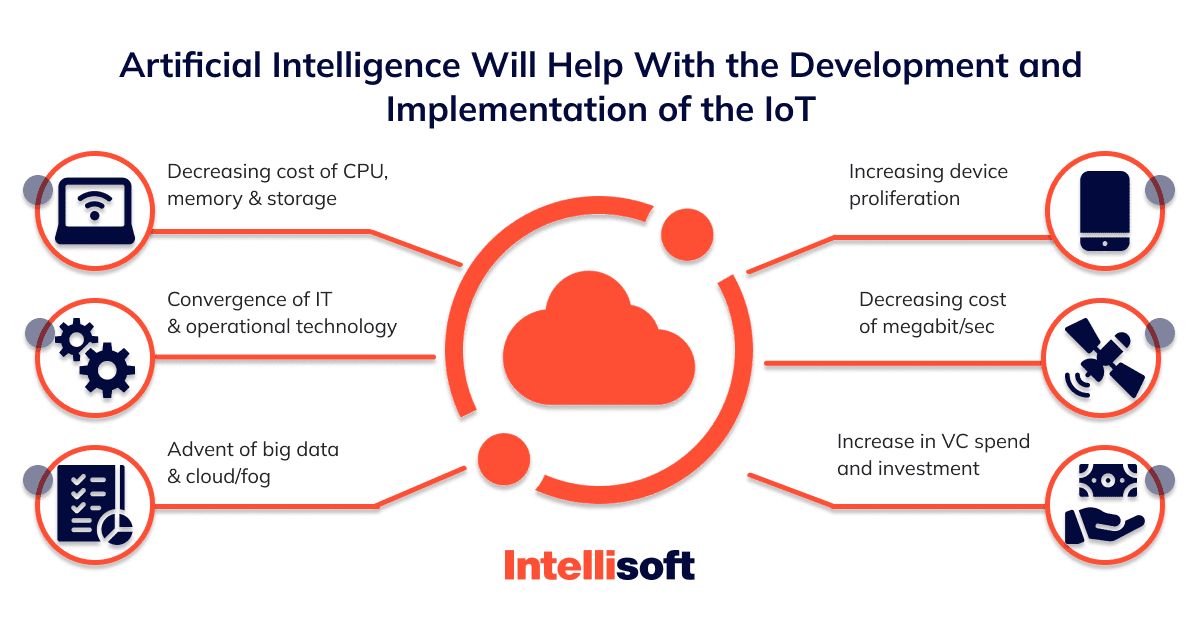 Artificial Intelligence Will Help With the Development and Implementation of the IoT

Decreasing cost of CPU, memory & storage

Convergence of IT & operational technology

Advent of big data & cloud/fog

Increasing device proliferation

Decreasing cost of megabit/sec

Increase in VC spend and investment

Intellisoft